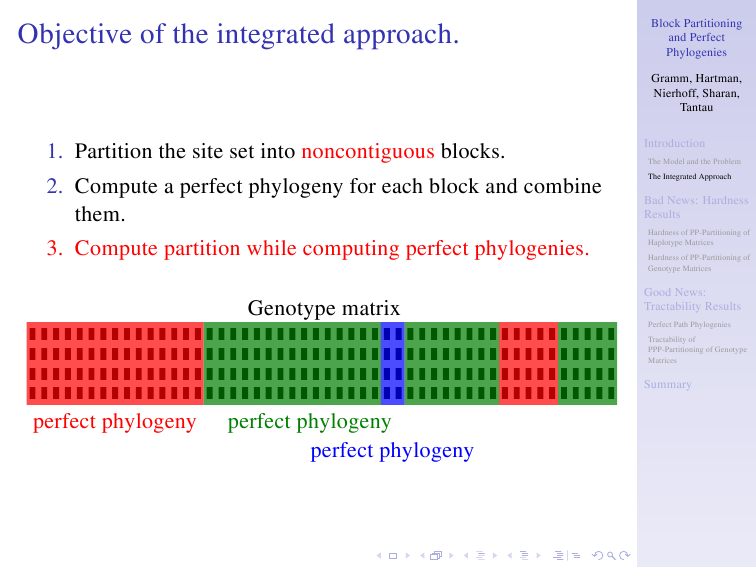 Objective of the integrated approach.

1. Partition the site set into noncontiguous blocks.
2. Compute a perfect phylogeny for each block and combine them.
3. Compute partition while computing perfect phylogenies.

Genotype matrix

perfect phylogeny perfect phylogeny
perfect phylogeny

Block Partitioning and Perfect Phylogenies

Gramm, Hartman, Nierhoff, Sharan, Tantau

Introduction
The Model and the Problem
The Integrated Approach

Bad News: Hardness Results
Hardness of PP-Partitioning of Haplotype Matrices
Hardness of PP-Partitioning of Genotype Matrices

Good News: Tractability Results
Perfect Path Phylogenies
Tractability of PPP-Partitioning of Genotype Matrices

Summary